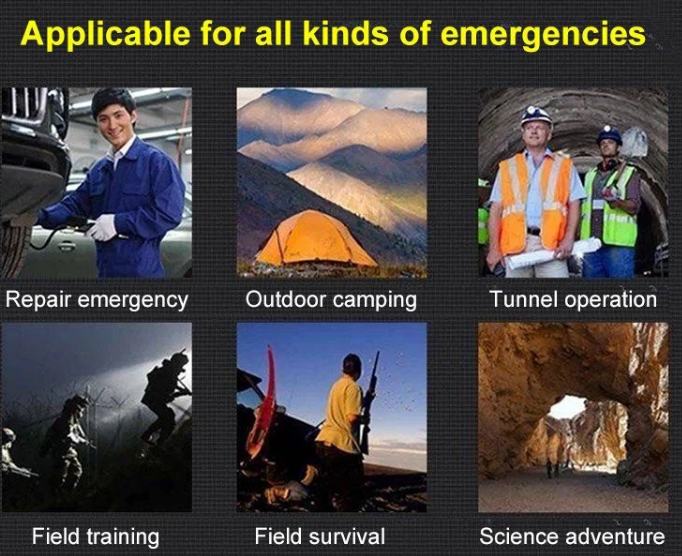 Applicable for all kinds of emergencies

Repair emergency

Outdoor camping

Tunnel operation

Field training

Field survival

Science adventure